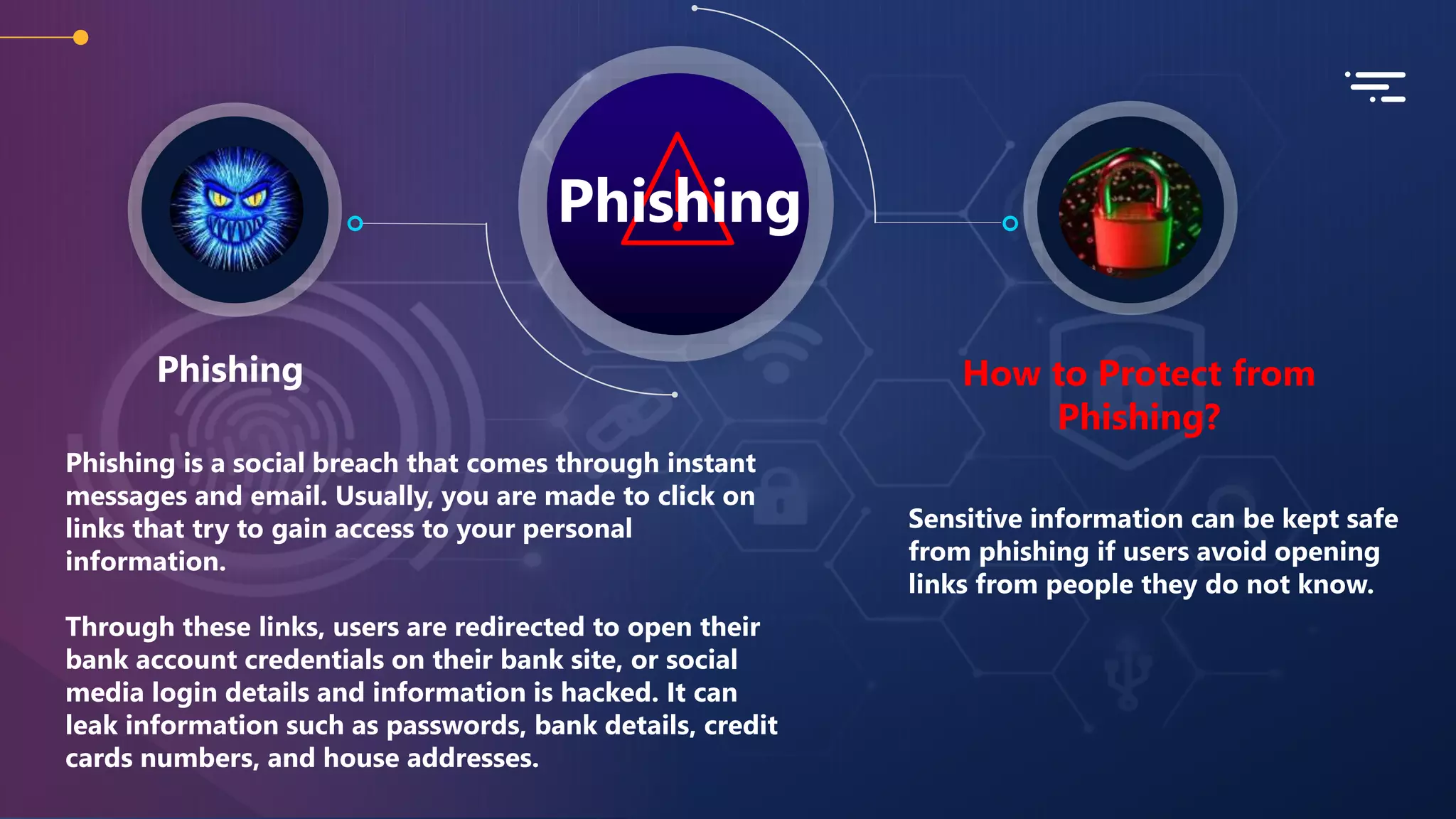 Phishing

Phishing

Phishing is a social breach that comes through instant messages and email. Usually, you are made to click on links that try to gain access to your personal information.

Through these links, users are redirected to open their bank account credentials on their bank site, or social media login details and information is hacked. It can leak information such as passwords, bank details, credit cards numbers, and house addresses.

How to Protect from Phishing?

Sensitive information can be kept safe from phishing if users avoid opening links from people they do not know.